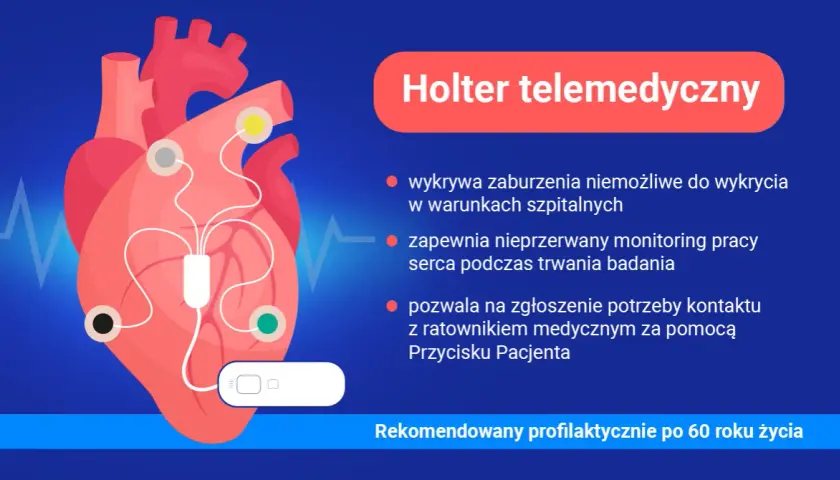 Holter telemedyczny

wykrywa zaburzenia niemożliwe do wykrycia w warunkach szpitalnych

zapewnia nieprzerwany monitoring pracy serca podczas trwania badania

pozwala na zgłoszenie potrzeby kontaktu z ratownikiem medycznym za pomocą Przycisku Pacjenta

Rekomendowany profilaktycznie po 60 roku życia